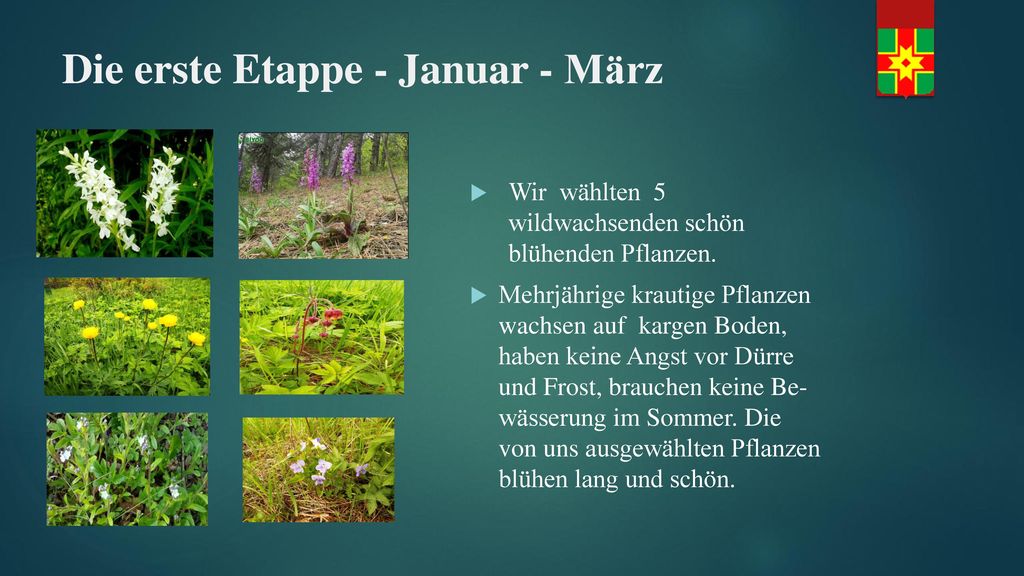 Die erste Etappe - Januar - März

Wir wählten 5 wildwachsenden schön blühenden Pflanzen.

Mehrjährige krautige Pflanzen wachsen auf kargen Boden, haben keine Angst vor Dürre und Frost, brauchen keine Bewässerung im Sommer. Die von uns ausgewählten Pflanzen blühen lang und schön.